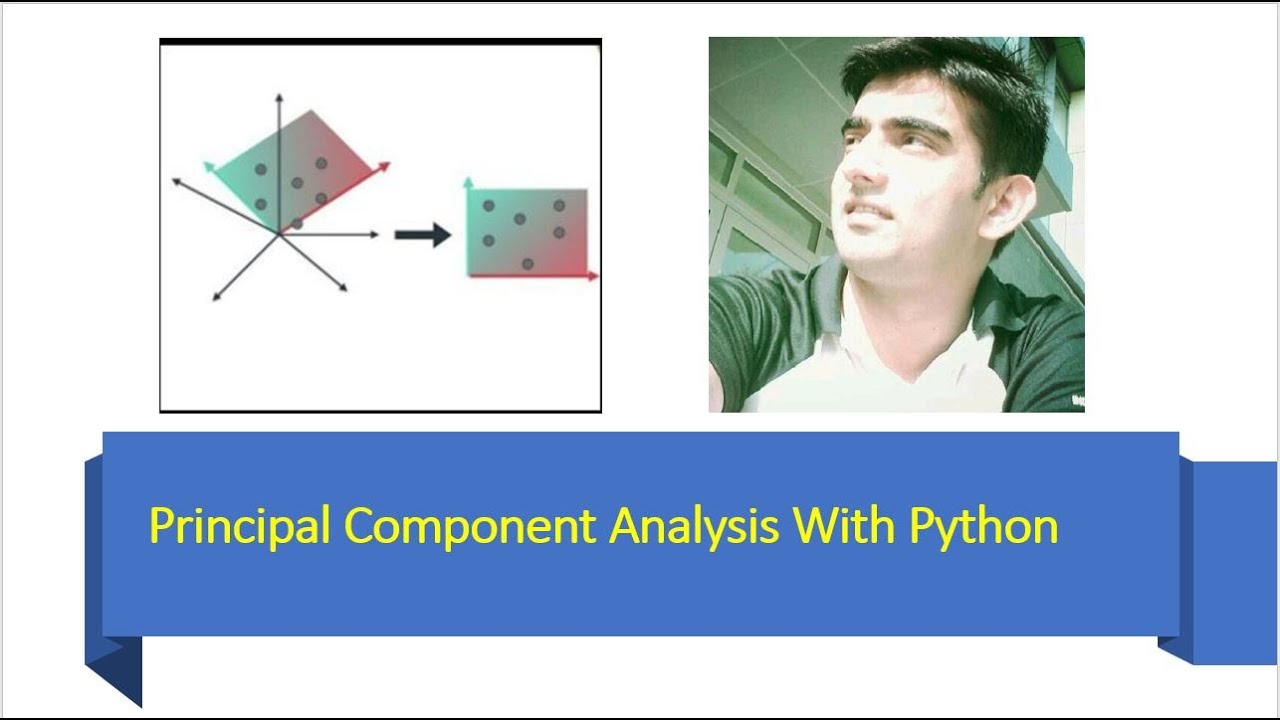 Principal Component Analysis With Python